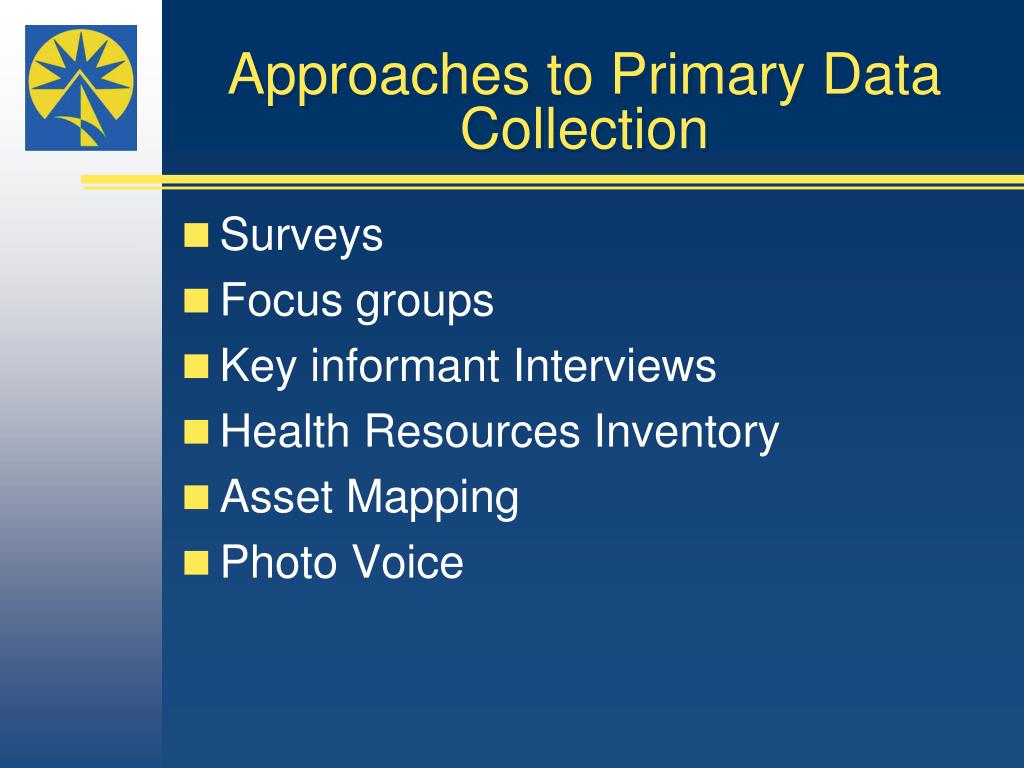 Approaches to Primary Data Collection

- Surveys
- Focus groups
- Key informant Interviews
- Health Resources Inventory
- Asset Mapping
- Photo Voice